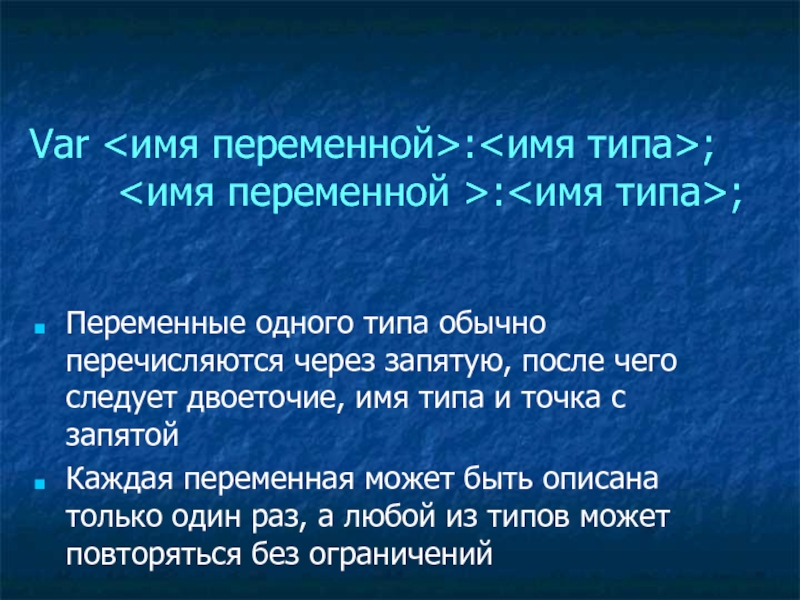 Var <имя переменной>:<имя типа>;
<имя переменной >:<имя типа>;

Переменные одного типа обычно перечисляются через запятую, после чего следует двоеточие, имя типа и точка с запятой

Каждая переменная может быть описана только один раз, а любой из типов может повторяться без ограничений